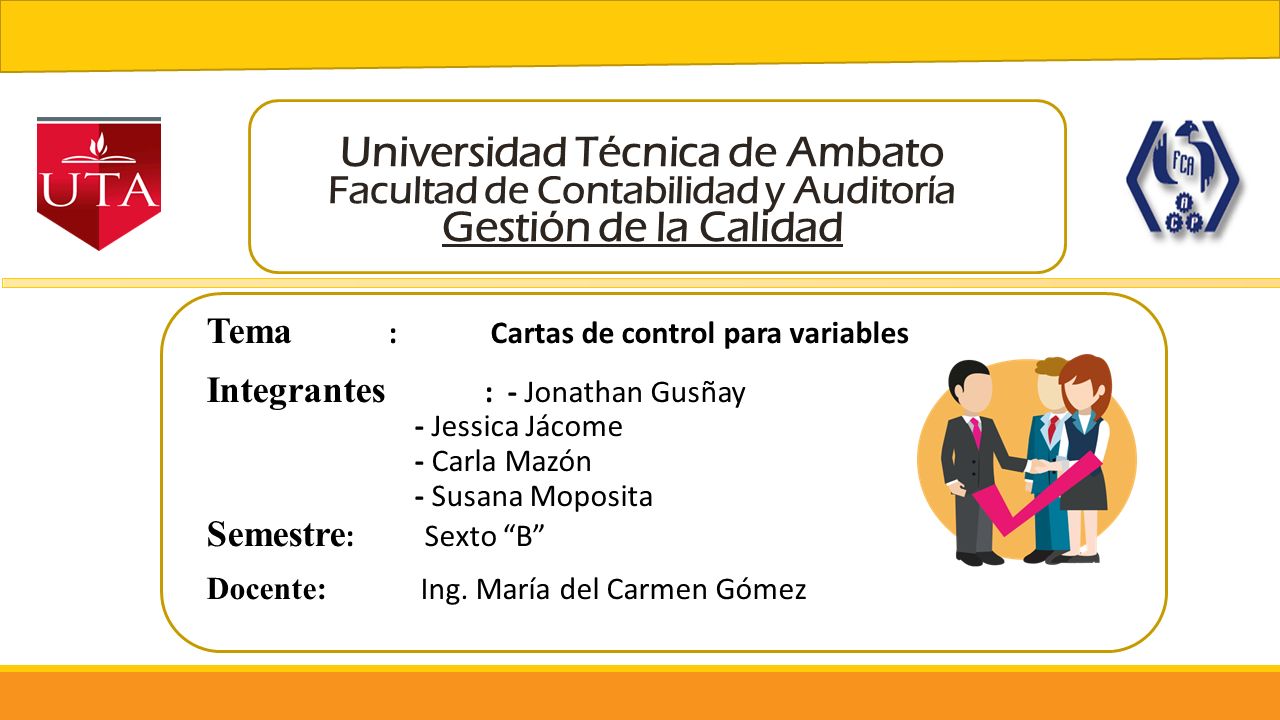 UTA

Universidad Técnica de Ambato
Facultad de Contabilidad y Auditoría
Gestión de la Calidad

FCA

Tema : Cartas de control para variables

Integrantes : - Jonathan Gusñay
- Jessica Jácome
- Carla Mazón
- Susana Moposita

Semestre: Sexto “B”

Docente: Ing. María del Carmen Gómez